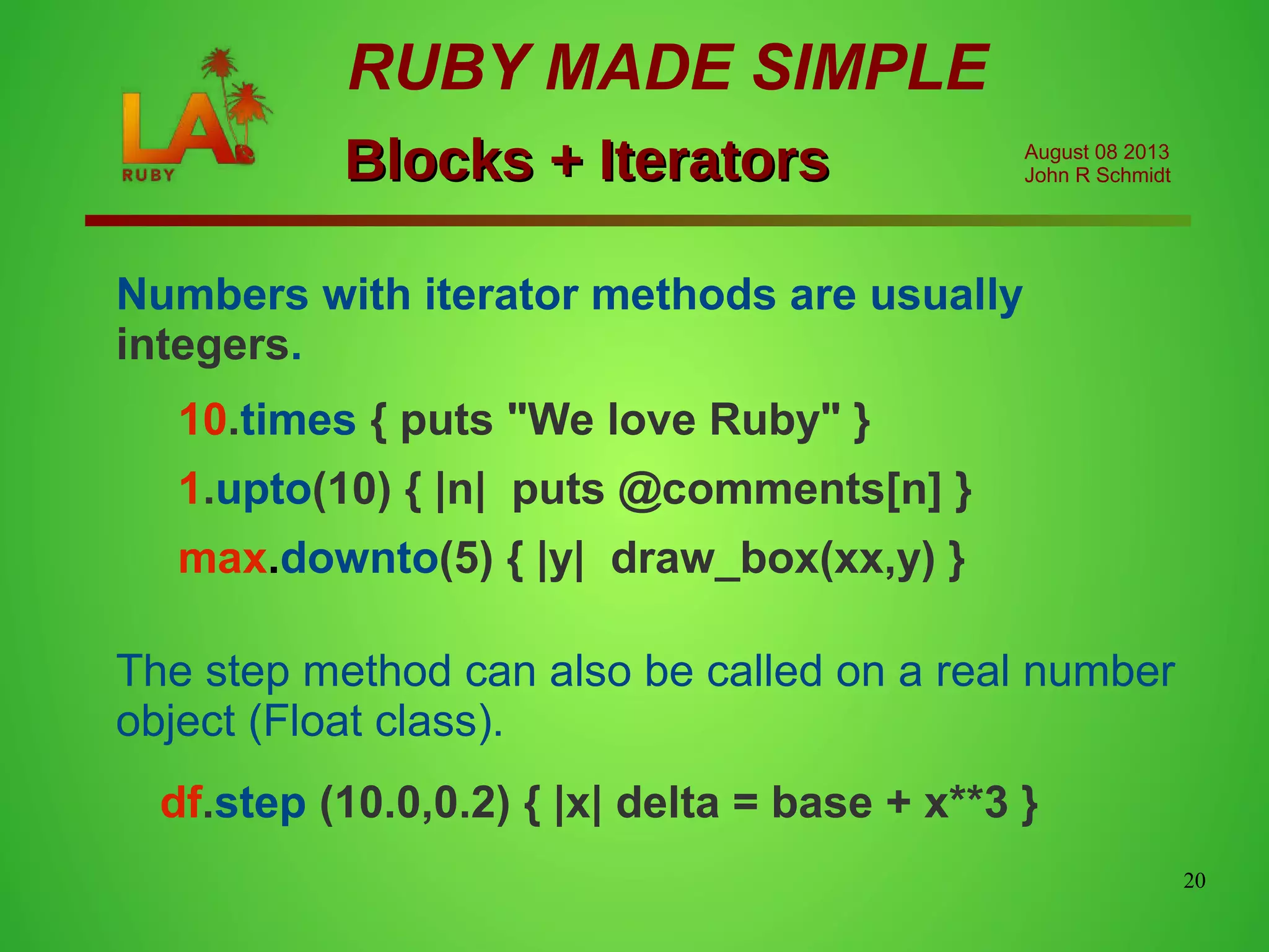 LA RUBY

RUBY MADE SIMPLE

Blocks + Iterators

August 08 2013
John R Schmidt

Numbers with iterator methods are usually integers.

10.times { puts "We love Ruby" }

1.upto(10) { |n| puts @comments[n] }

max.downto(5) { |y| draw_box(xx,y) }

The step method can also be called on a real number object (Float class).

df.step (10.0,0.2) { |x| delta = base + x**3 }

20